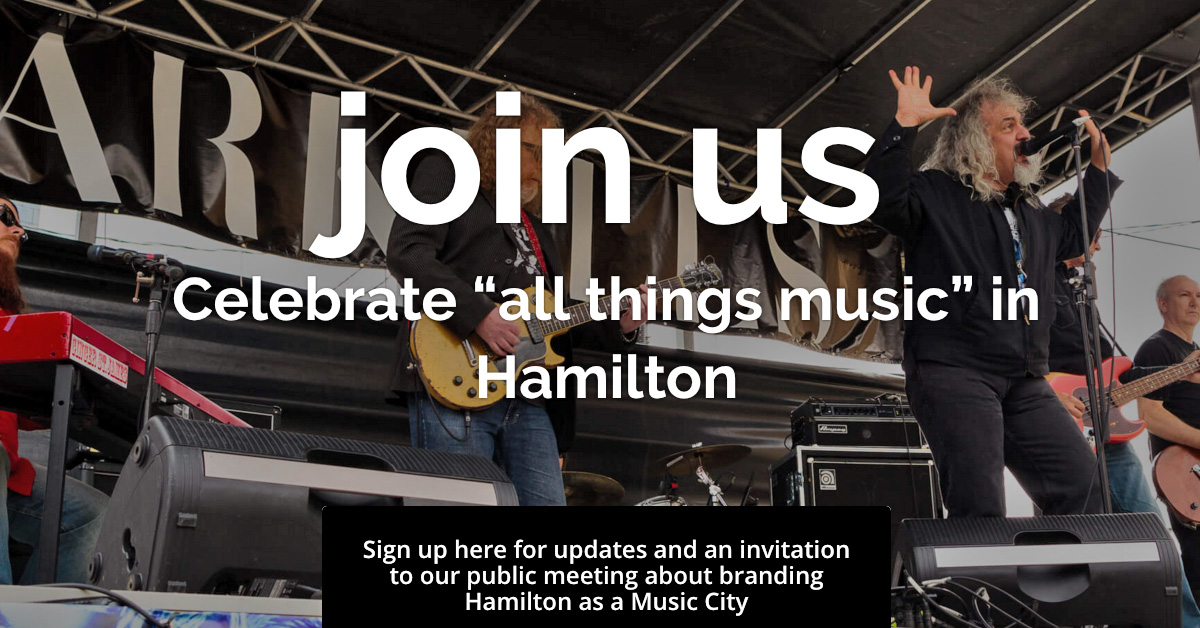 join us

Celebrate “all things music” in Hamilton

Sign up here for updates and an invitation to our public meeting about branding Hamilton as a Music City